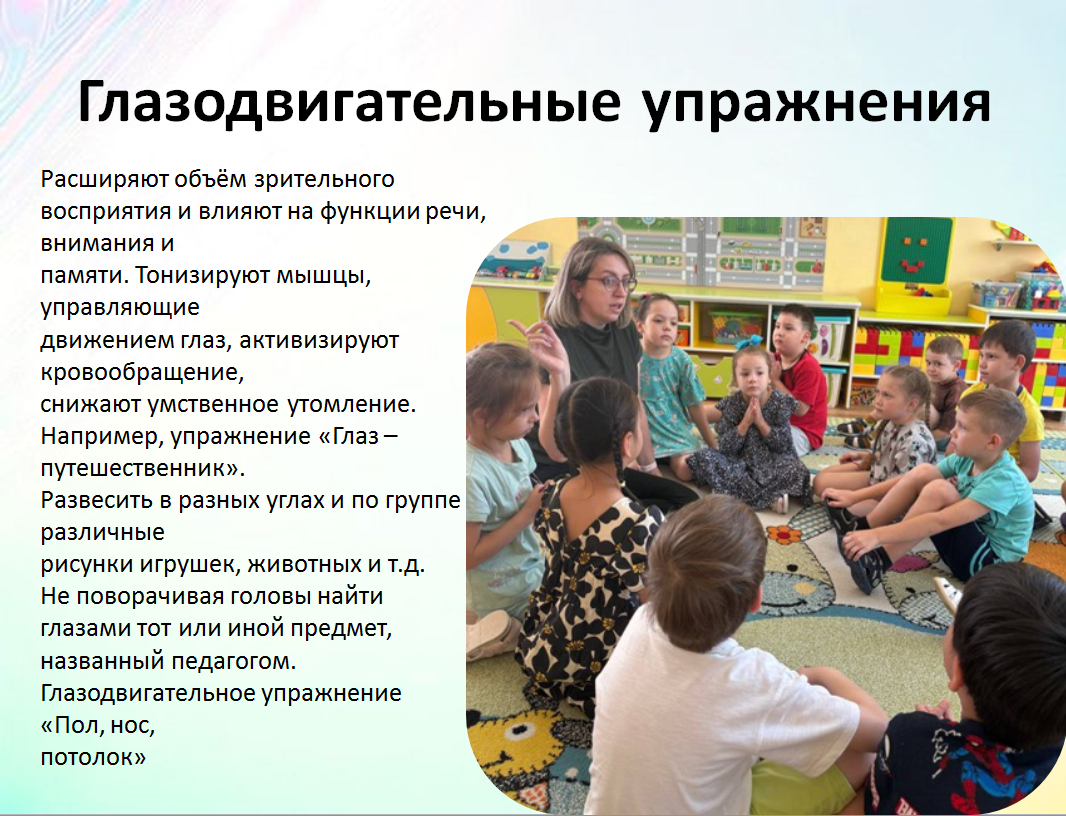 Глазодвигательные упражнения

Расширяют объём зрительного восприятия и влияют на функции речи, внимания и
памяти. Тонизируют мышцы, управляющие
движением глаз, активизируют кровообращение,
снижают умственное утомление.
Например, упражнение «Глаз – путешественник».
Развесить в разных углах и по группе различные
рисунки игрушек, животных и т.д.
Не поворачивая головы найти глазами тот или иной предмет, названный педагогом.
Глазодвигательное упражнение «Пол, нос,
потолок»